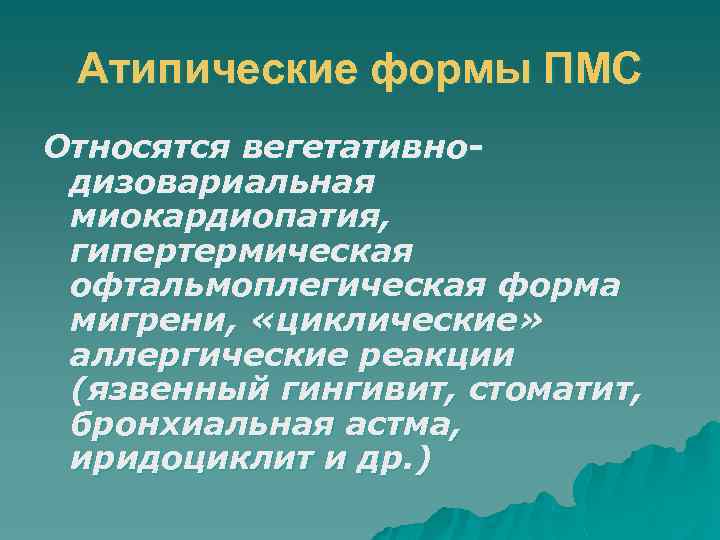 Атипические формы ПМС

Относятся вегетативно-дизовариальная миокардиопатия, гипертермическая офтальмоплегическая форма мигрени, «циклические» аллергические реакции (язвенный гингивит, стоматит, бронхиальная астма, иридоциклит и др.)